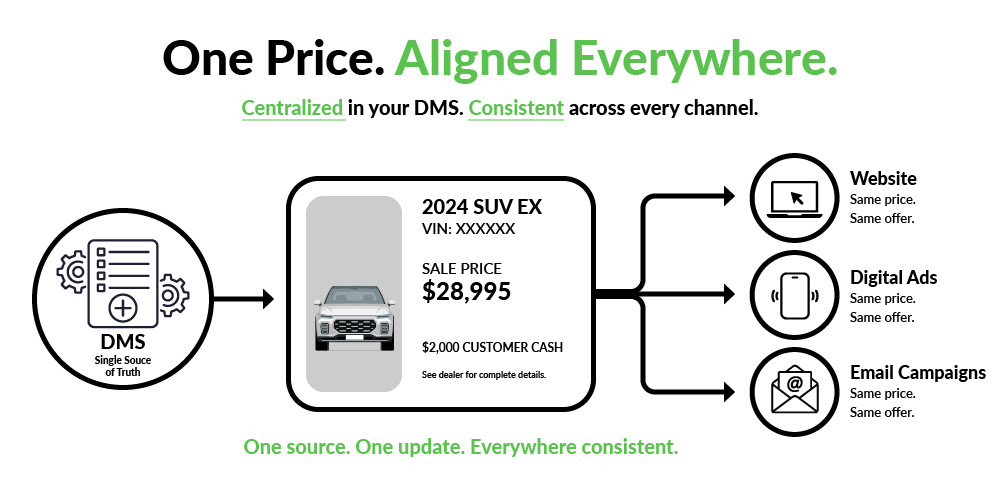 One Price. Aligned Everywhere.

Centralized in your DMS. Consistent across every channel.

DMS
Single Souce of Truth

2024 SUV EX
VIN: XXXXXX

SALE PRICE
$28,995

$2,000 CUSTOMER CASH

See dealer for complete details.

Website
Same price.
Same offer.

Digital Ads
Same price.
Same offer.

Email Campaigns
Same price.
Same offer.

One source. One update. Everywhere consistent.